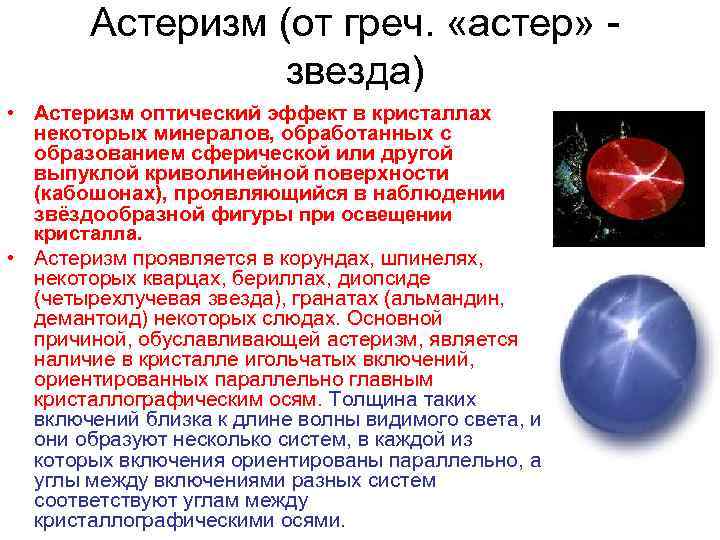 Астеризм (от греч. «астер» - звезда)

• Астеризм оптический эффект в кристаллах некоторых минералов, обработанных с образованием сферической или другой выпуклой криволинейной поверхности (кабошонах), проявляющийся в наблюдении звёздообразной фигуры при освещении кристалла.

• Астеризм проявляется в корундах, шпинелях, некоторых кварцах, бериллах, диопсиде (четырехлучевая звезда), гранатах (альмандин, демантоид) некоторых слюдах. Основной причиной, обуславливающей астеризм, является наличие в кристалле игольчатых включений, ориентированных параллельно главным кристаллографическим осям. Толщина таких включений близка к длине волны видимого света, и они образуют несколько систем, в каждой из которых включения ориентированы параллельно, а углы между включениями разных систем соответствуют углам между кристаллографическими осями.